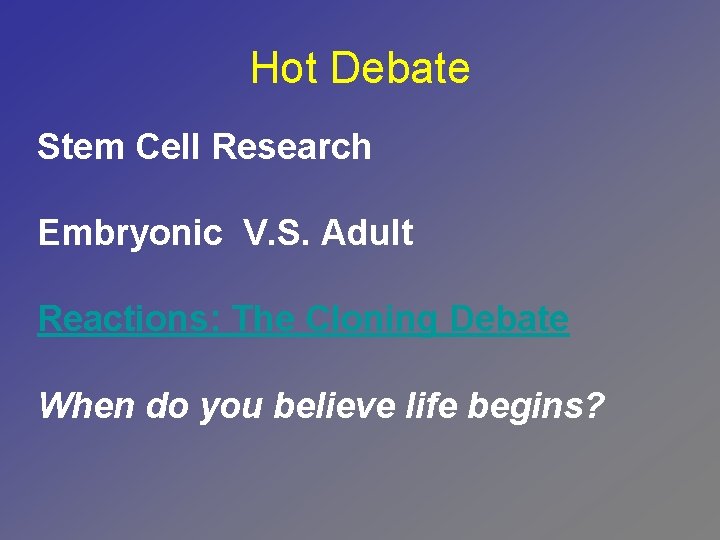 Hot Debate

Stem Cell Research

Embryonic V.S. Adult

Reactions: The Cloning Debate

When do you believe life begins?